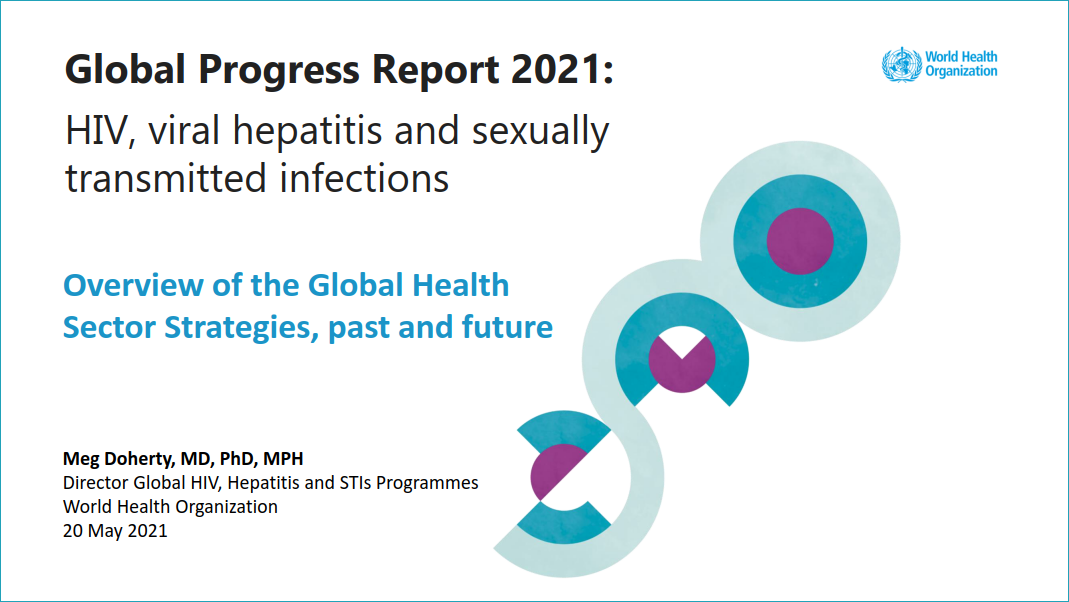 Global Progress Report 2021:
HIV, viral hepatitis and sexually transmitted infections

World Health Organization

Overview of the Global Health Sector Strategies, past and future

Meg Doherty, MD, PhD, MPH
Director Global HIV, Hepatitis and STIs Programmes
World Health Organization
20 May 2021